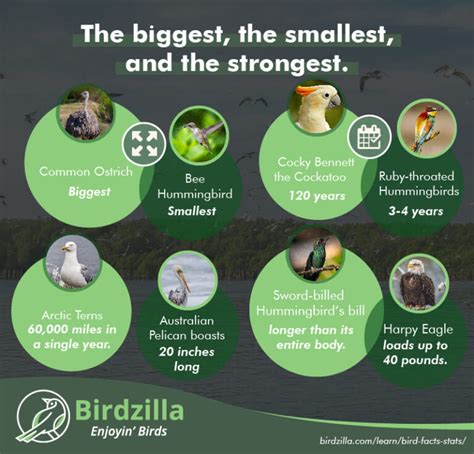 The biggest, the smallest, and the strongest.

Common Ostrich
Biggest

Bee Hummingbird
Smallest

Cocky Bennett the Cockatoo
120 years

Ruby-throated Hummingbirds
3-4 years

Arctic Terns
60,000 miles in a single year.

Australian Pelican boasts
20 inches long

Sword-billed Hummingbird's bill
longer than its entire body.

Harpy Eagle
loads up to 40 pounds.

Birdzilla
Enjoyin' Birds

birdzilla.com/learn/bird-facts-stats/